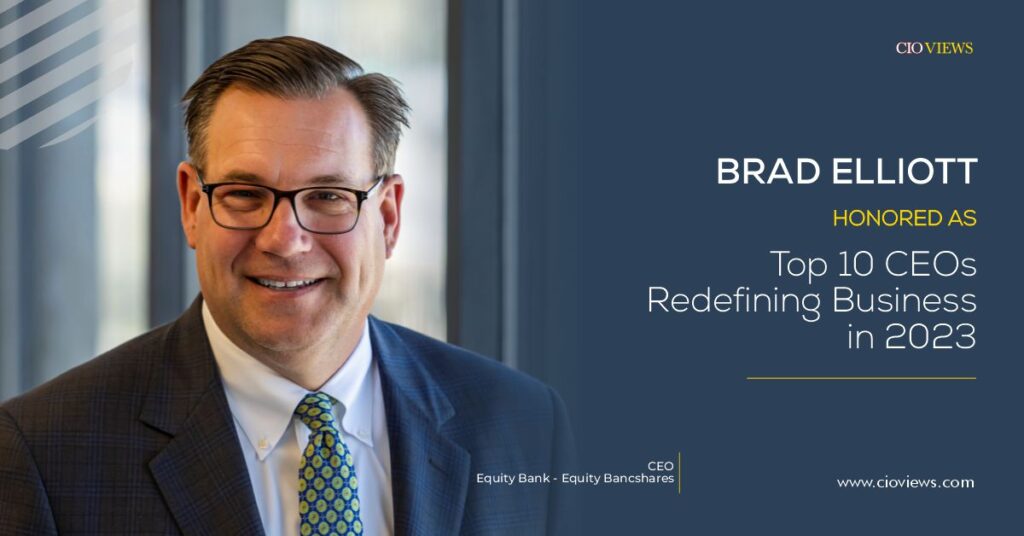 CIO VIEWS

BRAD ELLIOTT

HONORED AS

Top 10 CEOs Redefining Business in 2023

CEO
Equity Bank - Equity Bancshares

www.cioviews.com